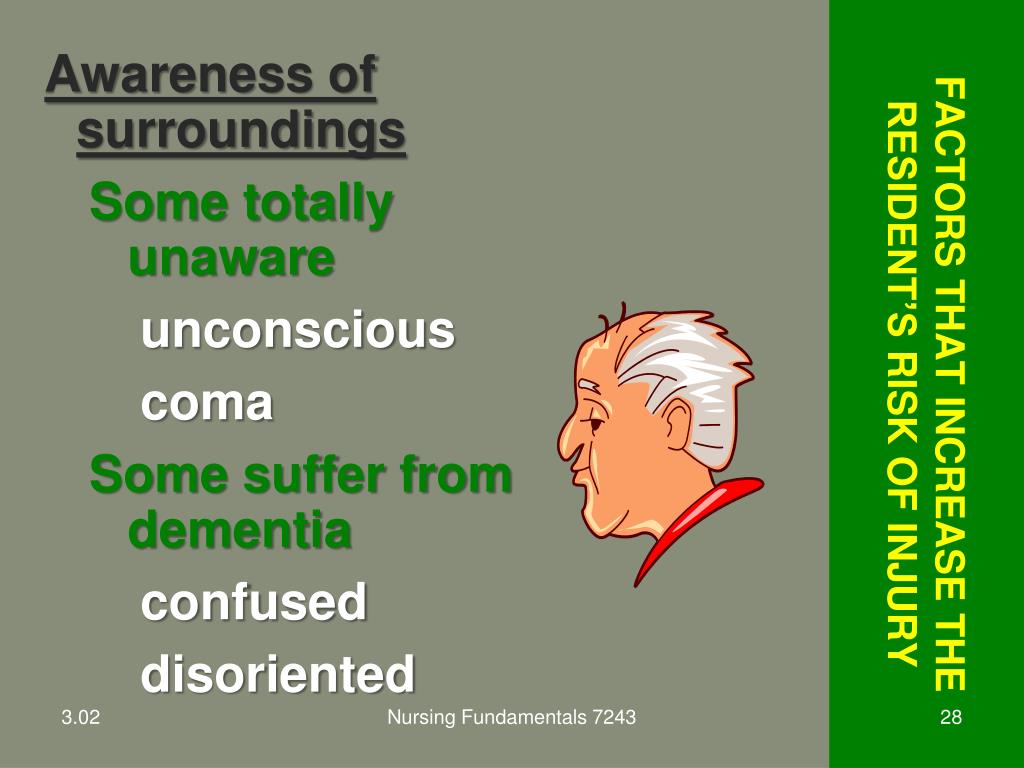 FACTORS THAT INCREASE THE RESIDENT'S RISK OF INJURY

Awareness of surroundings

Some totally unaware

unconscious

coma

Some suffer from dementia

confused

disoriented

3.02

Nursing Fundamentals 7243

28